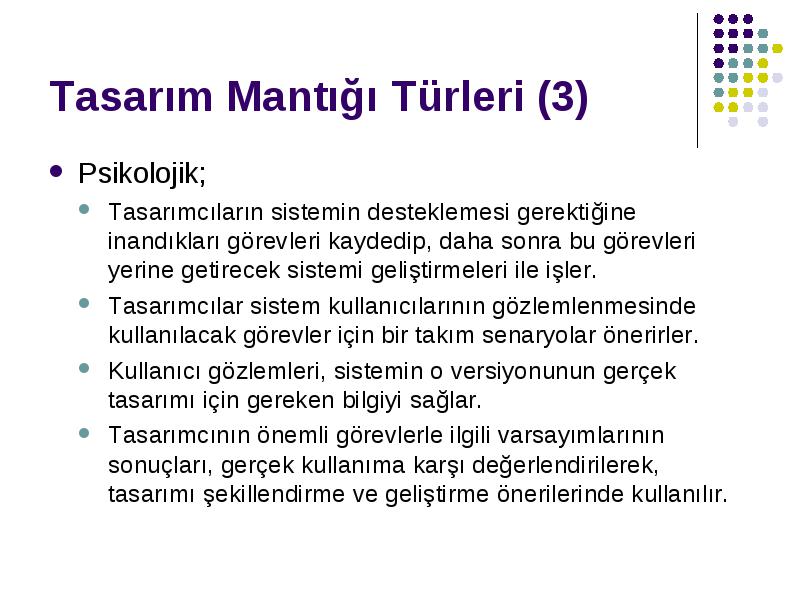 Tasarım Mantığı Türleri (3)

Psikolojik;

Tasarımcıların sistemin desteklemesi gerektiğine inandıkları görevleri kaydedip, daha sonra bu görevleri yerine getirecek sistemi geliştirmeleri ile işler.

Tasarımcılar sistem kullanıcılarının gözlemlenmesinde kullanılacak görevler için bir takım senaryolar önerirler.

Kullanıcı gözlemleri, sistemin o versiyonunun gerçek tasarımı için gereken bilgiyi sağlar.

Tasarımcının önemli görevlerle ilgili varsayımlarının sonuçları, gerçek kullanıma karşı değerlendirilerek, tasarımı şekillendirme ve geliştirme önerilerinde kullanılır.